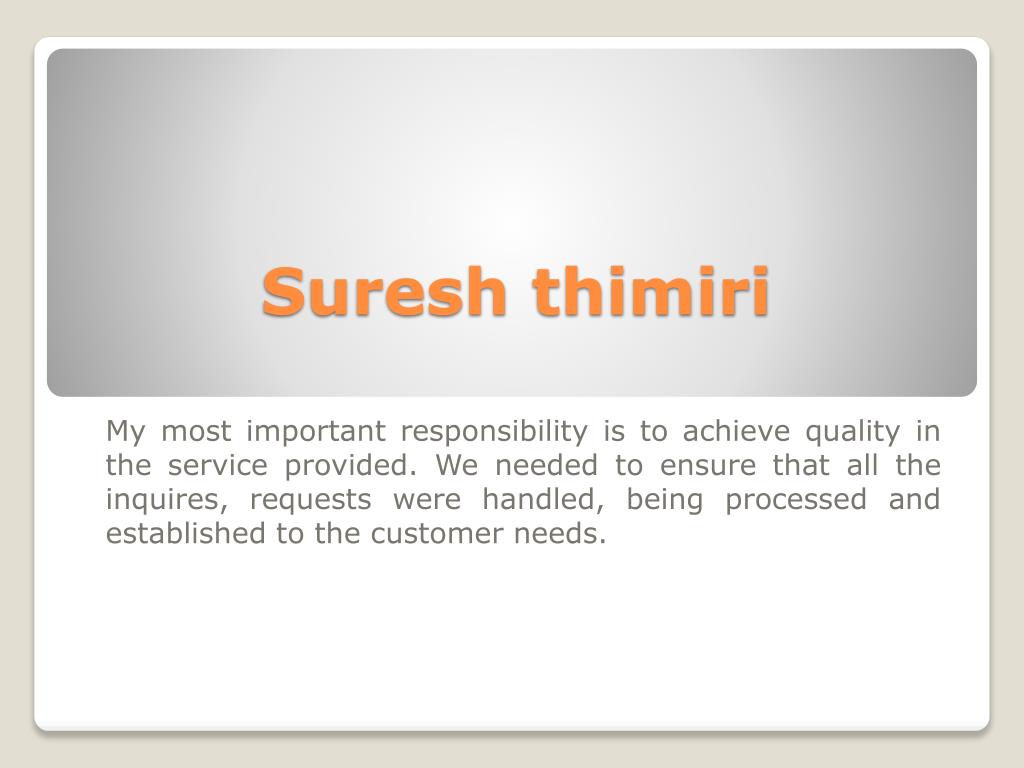 Suresh thimiri

My most important responsibility is to achieve quality in the service provided. We needed to ensure that all the inquires, requests were handled, being processed and established to the customer needs.